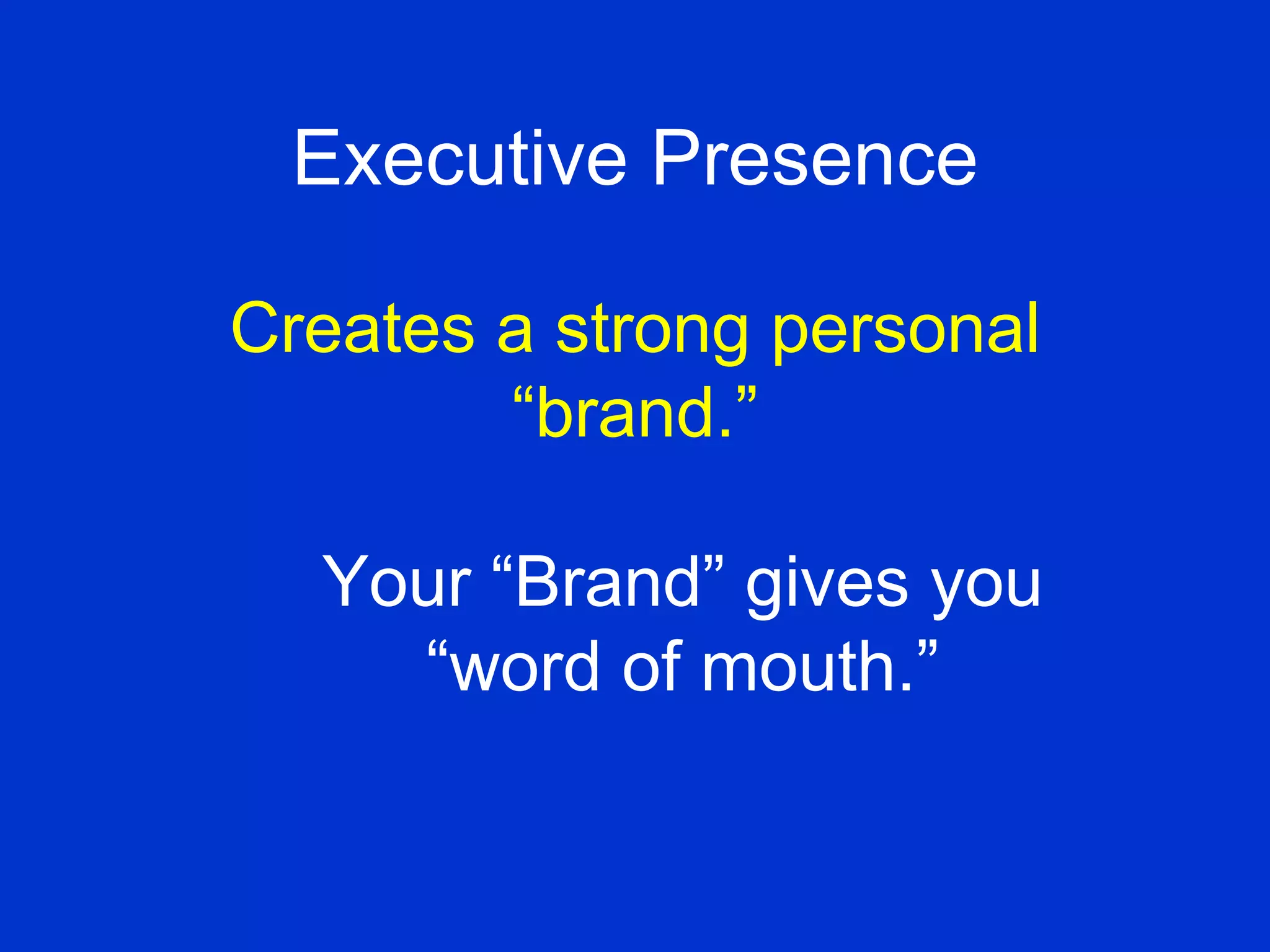 Executive Presence

Creates a strong personal “brand.”

Your “Brand” gives you “word of mouth.”